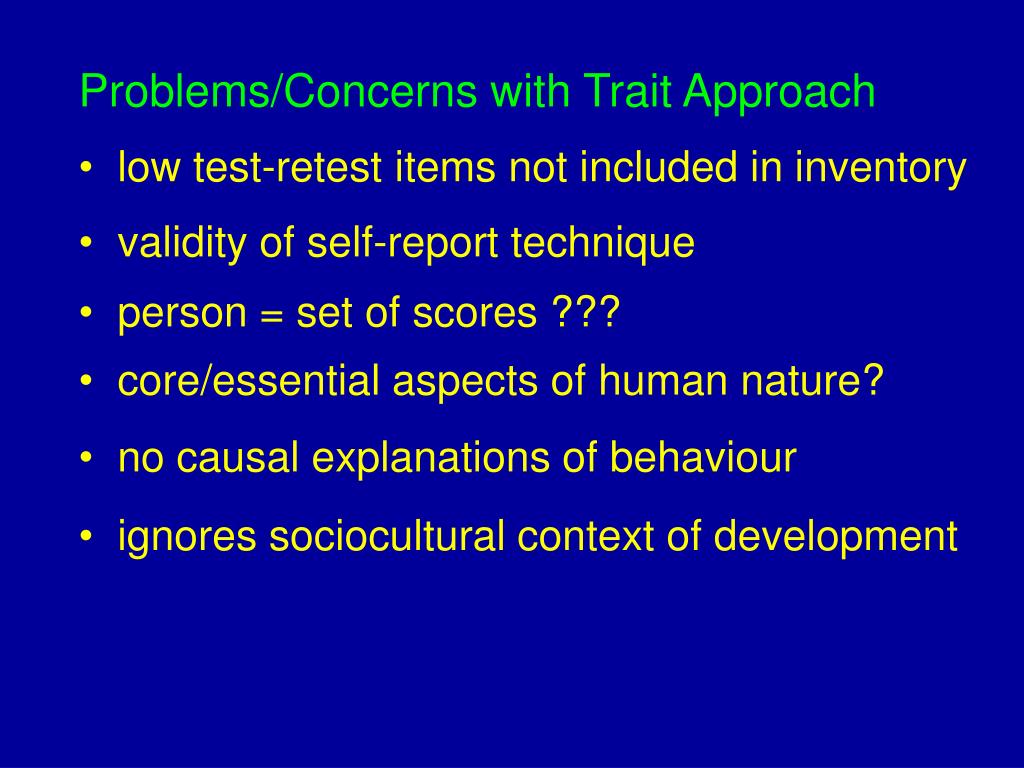 Problems/Concerns with Trait Approach

• low test-retest items not included in inventory
• validity of self-report technique
• person = set of scores ???
• core/essential aspects of human nature?
• no causal explanations of behaviour
• ignores sociocultural context of development